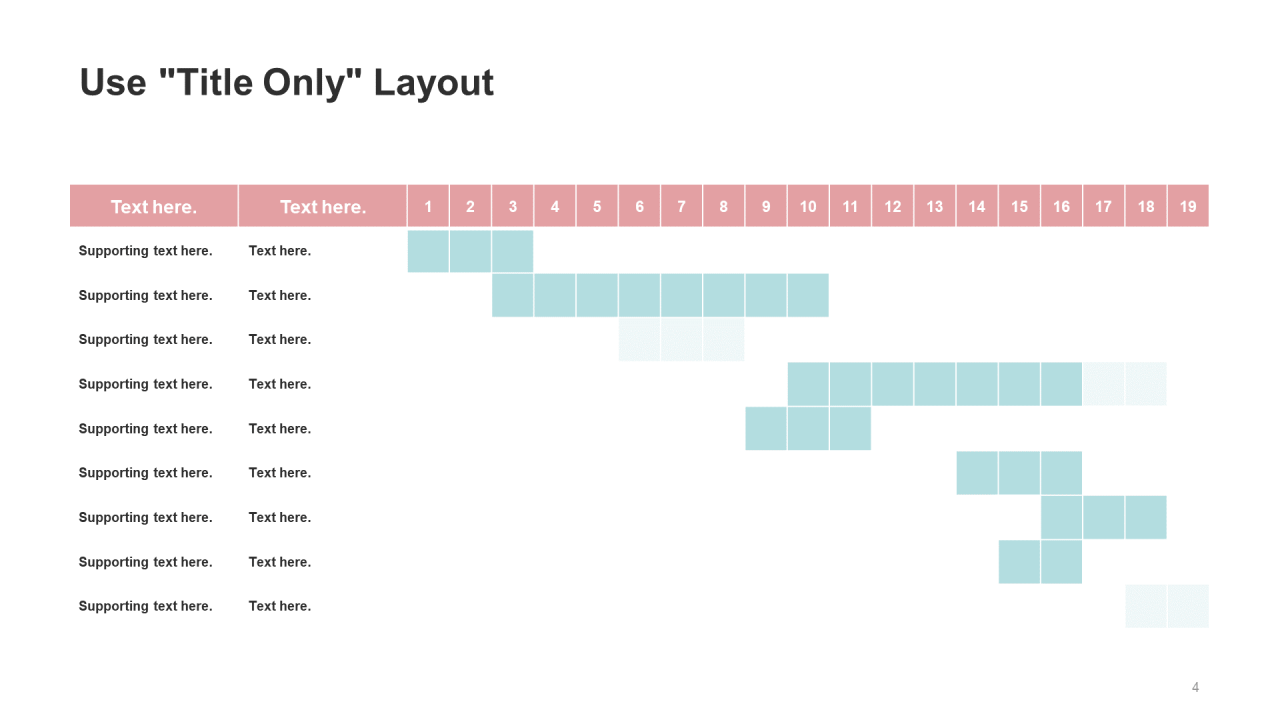 Use "Title Only" Layout

| Text here. | Text here. | 1 | 2 | 3 | 4 | 5 | 6 | 7 | 8 | 9 | 10 | 11 | 12 | 13 | 14 | 15 | 16 | 17 | 18 | 19 |
|---|---|---|---|---|---|---|---|---|---|---|---|---|---|---|---|---|---|---|---|---|
| Supporting text here. | Text here. | | | | | | | | | | | | | | | | | | | |
| Supporting text here. | Text here. | | | | | | | | | | | | | | | | | | | |
| Supporting text here. | Text here. | | | | | | | | | | | | | | | | | | | |
| Supporting text here. | Text here. | | | | | | | | | | | | | | | | | | | |
| Supporting text here. | Text here. | | | | | | | | | | | | | | | | | | | |
| Supporting text here. | Text here. | | | | | | | | | | | | | | | | | | | |
| Supporting text here. | Text here. | | | | | | | | | | | | | | | | | | | |
| Supporting text here. | Text here. | | | | | | | | | | | | | | | | | | | |
| Supporting text here. | Text here. | | | | | | | | | | | | | | | | | | | |

4